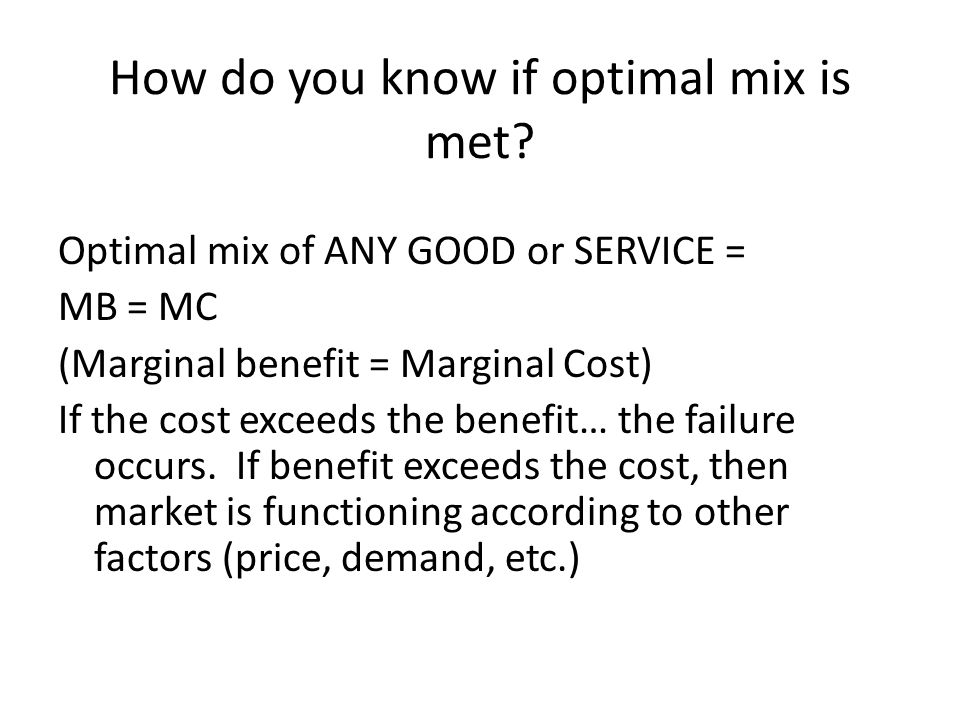 How do you know if optimal mix is met?

Optimal mix of ANY GOOD or SERVICE =

MB = MC

(Marginal benefit = Marginal Cost)

If the cost exceeds the benefit… the failure occurs. If benefit exceeds the cost, then market is functioning according to other factors (price, demand, etc.)